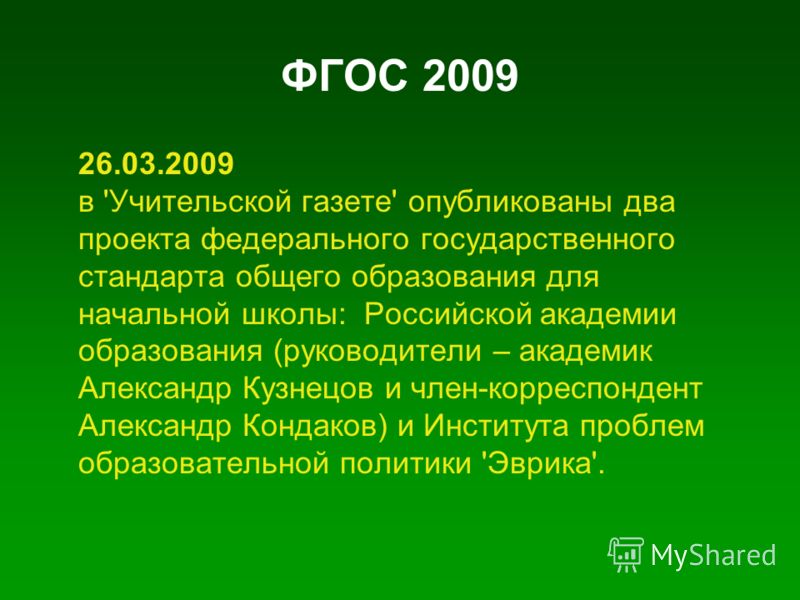 ФГОС 2009

26.03.2009
в 'Учительской газете' опубликованы два проекта федерального государственного стандарта общего образования для начальной школы: Российской академии образования (руководители – академик Александр Кузнецов и член-корреспондент Александр Кондаков) и Института проблем образовательной политики 'Эврика'.

MyShared